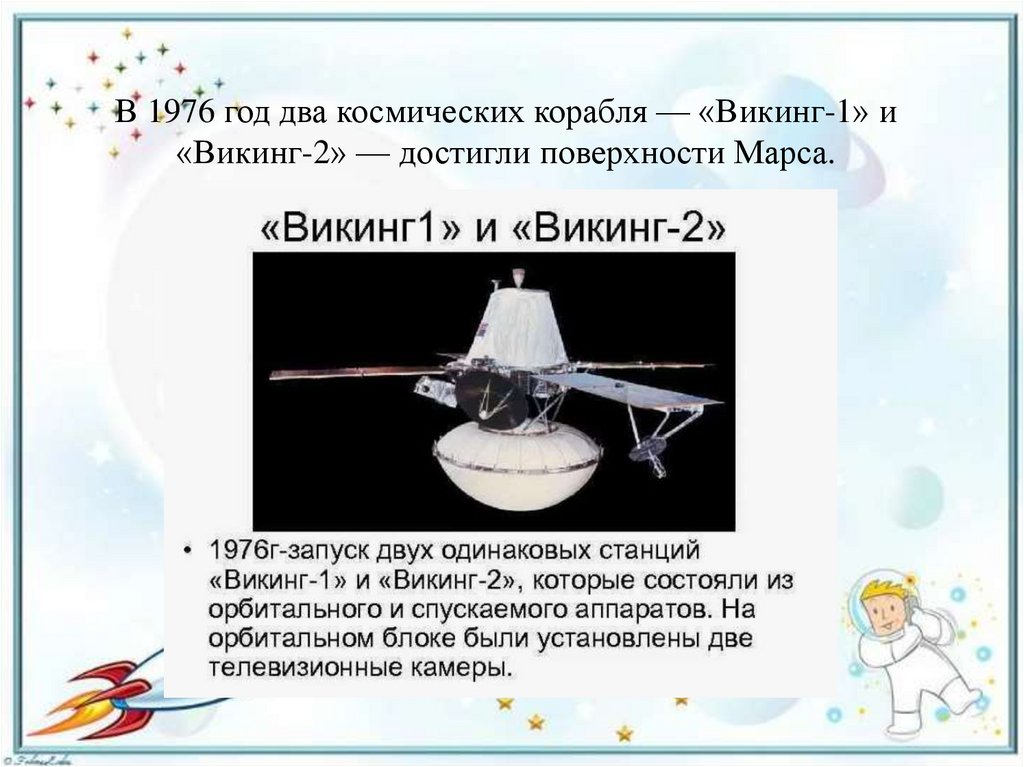 В 1976 год два космических корабля — «Викинг-1» и «Викинг-2» — достигли поверхности Марса.

«Викинг1» и «Викинг-2»

• 1976г-запуск двух одинаковых станций «Викинг-1» и «Викинг-2», которые состояли из орбитального и спускаемого аппаратов. На орбитальном блоке были установлены две телевизионные камеры.